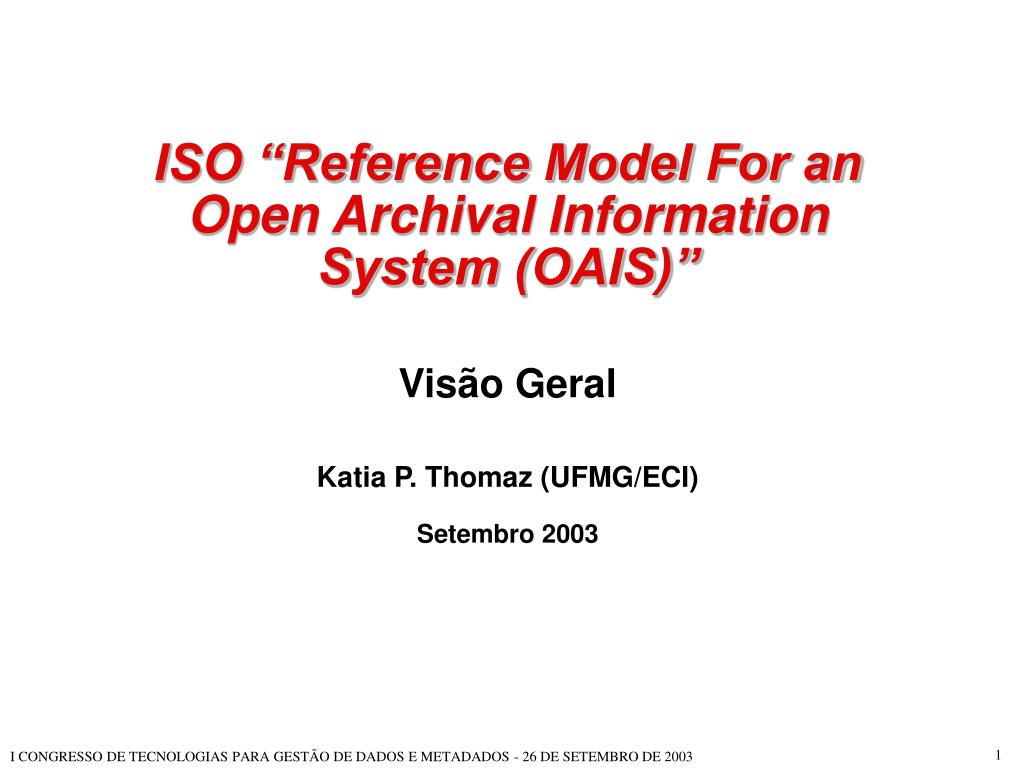 ISO “Reference Model For an Open Archival Information System (OAIS)”

Visão Geral

Katia P. Thomaz (UFMG/ECI)

Setembro 2003

I CONGRESSO DE TECNOLOGIAS PARA GESTÃO DE DADOS E METADADOS - 26 DE SETEMBRO DE 2003

1